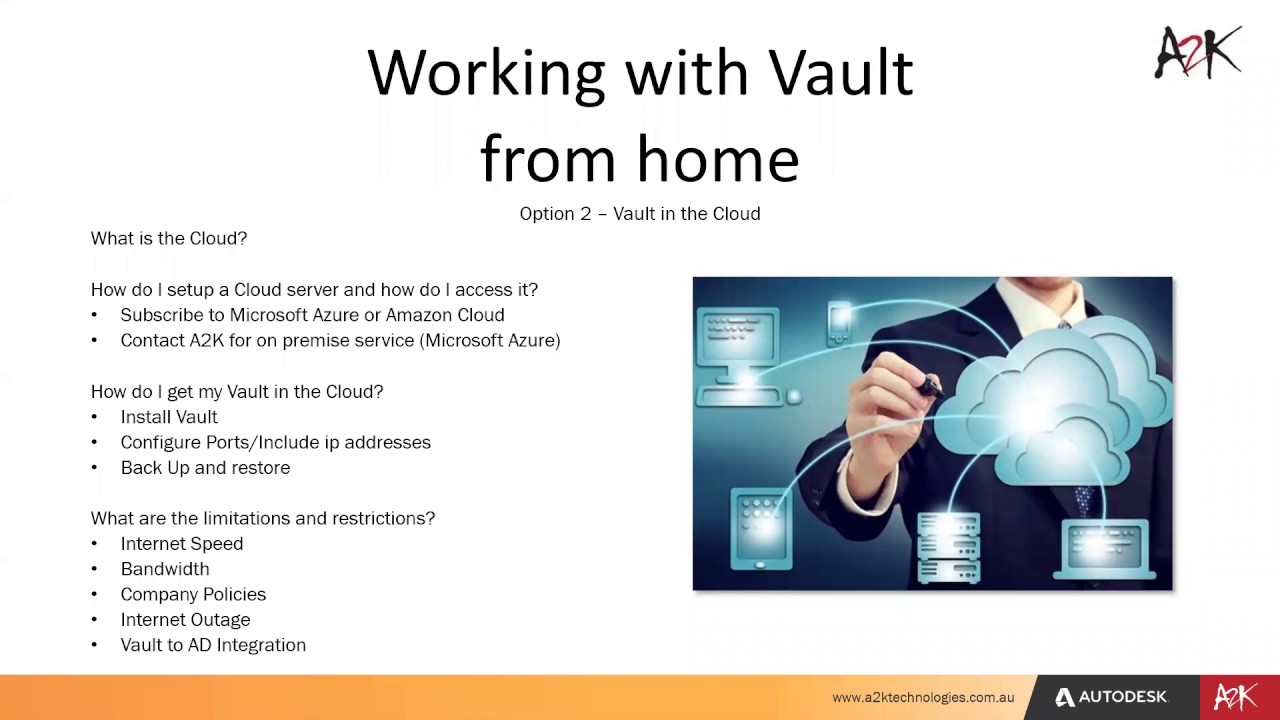 A2K

Working with Vault from home

Option 2 – Vault in the Cloud

What is the Cloud?

How do I setup a Cloud server and how do I access it?
• Subscribe to Microsoft Azure or Amazon Cloud
• Contact A2K for on premise service (Microsoft Azure)

How do I get my Vault in the Cloud?
• Install Vault
• Configure Ports/Include ip addresses
• Back Up and restore

What are the limitations and restrictions?
• Internet Speed
• Bandwidth
• Company Policies
• Internet Outage
• Vault to AD Integration

www.a2ktechnologies.com.au AUTODESK A2K